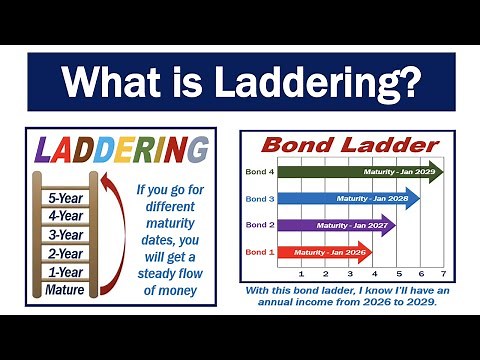 What is Laddering?

LADDERING

5-Year
4-Year
3-Year
2-Year
1-Year
Mature

If you go for different maturity dates, you will get a steady flow of money

Bond Ladder

Bond 4 Maturity - Jan 2029
Bond 3 Maturity - Jan 2028
Bond 2 Maturity - Jan 2027
Bond 1 Maturity - Jan 2026

1 2 3 4 5 6 7

With this bond ladder, I know I'll have an annual income from 2026 to 2029.